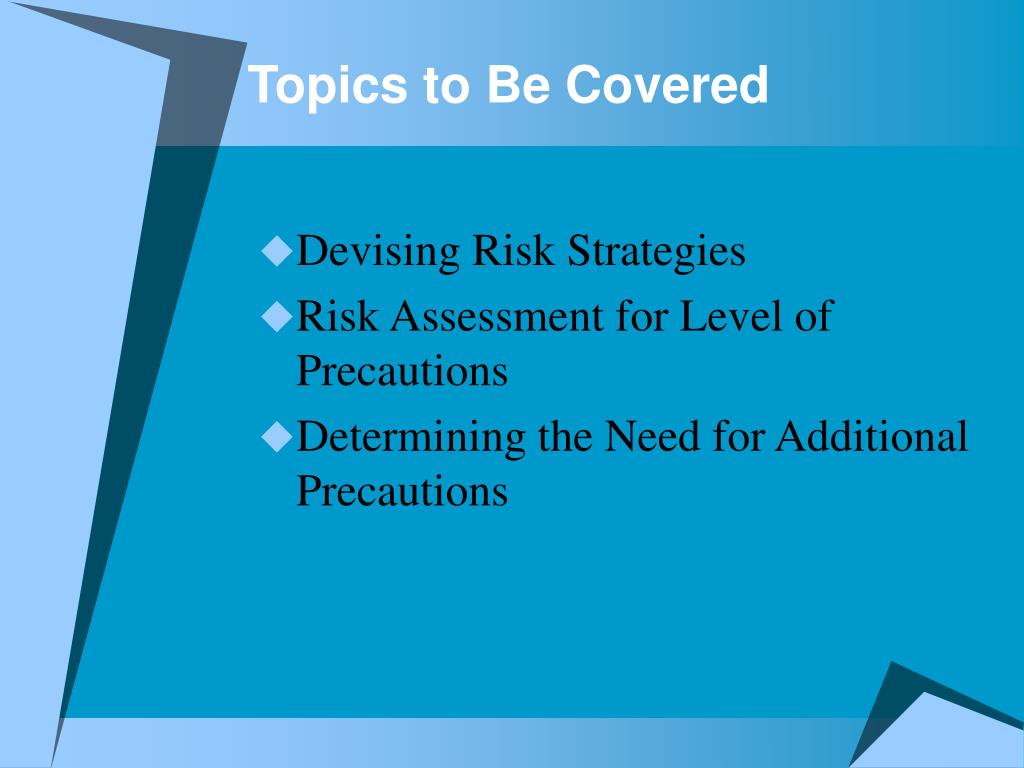 Topics to Be Covered

◆Devising Risk Strategies
◆Risk Assessment for Level of Precautions
◆Determining the Need for Additional Precautions